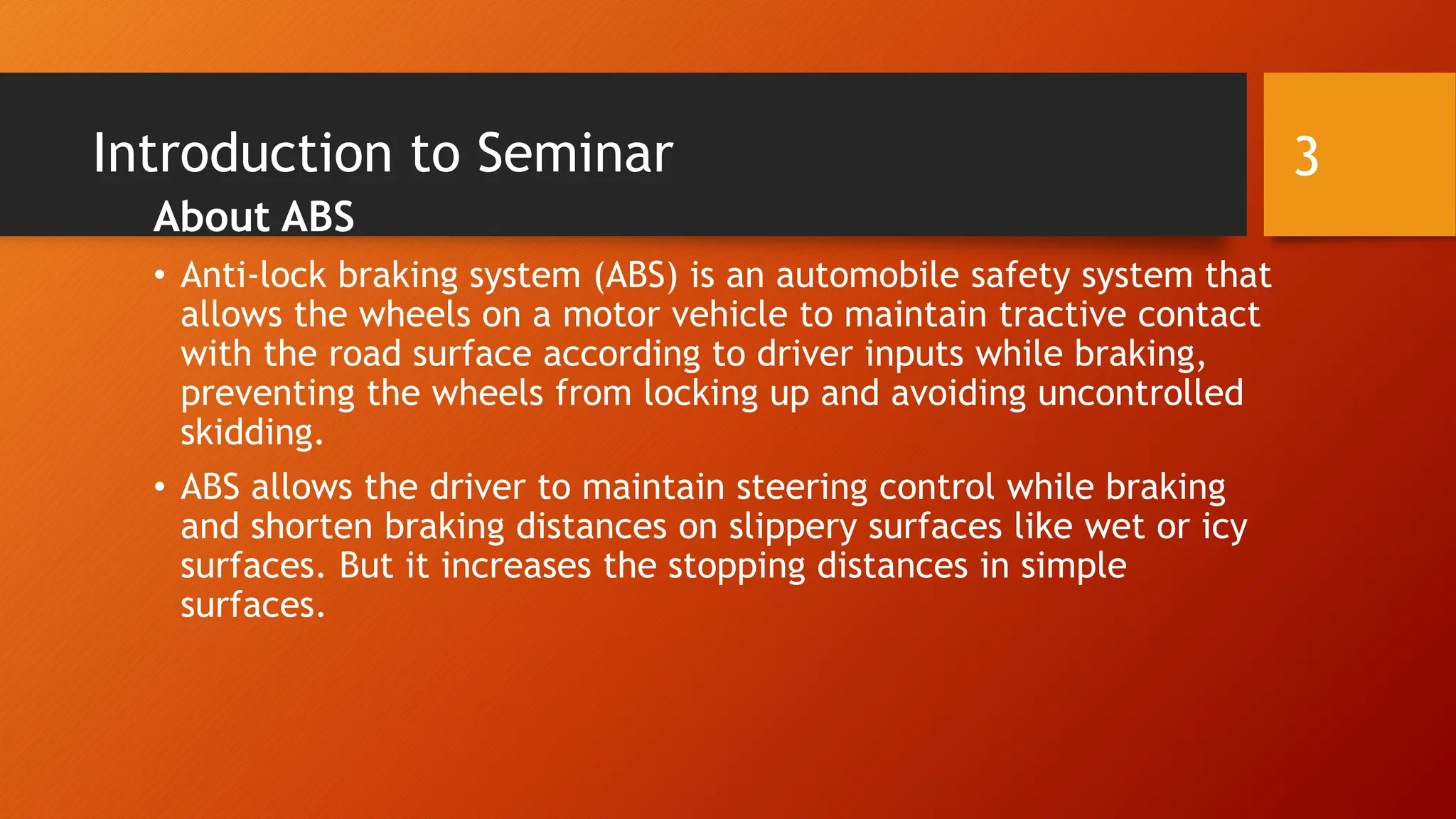 Introduction to Seminar

3

About ABS

• Anti-lock braking system (ABS) is an automobile safety system that allows the wheels on a motor vehicle to maintain tractive contact with the road surface according to driver inputs while braking, preventing the wheels from locking up and avoiding uncontrolled skidding.

• ABS allows the driver to maintain steering control while braking and shorten braking distances on slippery surfaces like wet or icy surfaces. But it increases the stopping distances in simple surfaces.